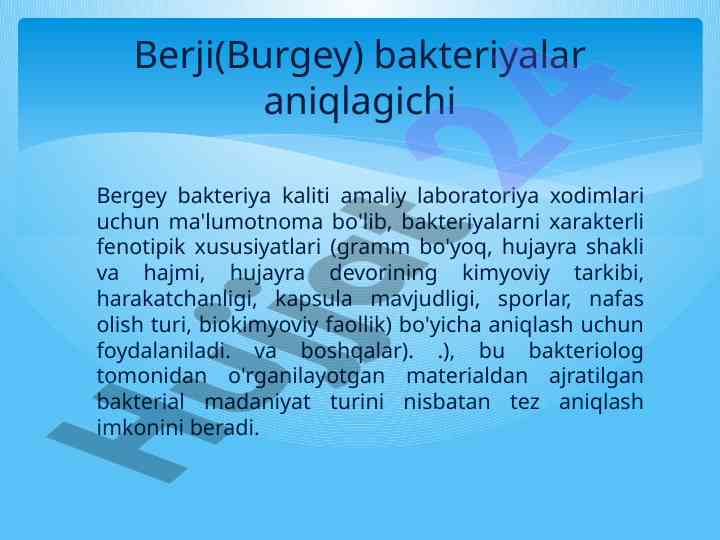 Berji(Burgey) bakteriyalar aniqlagichi

Bergey bakteriya kaliti amaliy laboratoriya xodimlari uchun ma'lumotnoma bo'lib, bakteriyalarni xarakterli fenotipik xususiyatlari (gramm bo'yoq, hujayra shakli va hajmi, hujayra devorining kimyoviy tarkibi, harakatchanligi, kapsula mavjudligi, sporlar, nafas olish turi, biokimyoviy faollik) bo'yicha aniqlash uchun foydalaniladi. va boshqalar). .), bu bakteriolog tomonidan o'rganilayotgan materialdan ajratilgan bakterial madaniyat turini nisbatan tez aniqlash imkonini beradi.

Hujjat 24